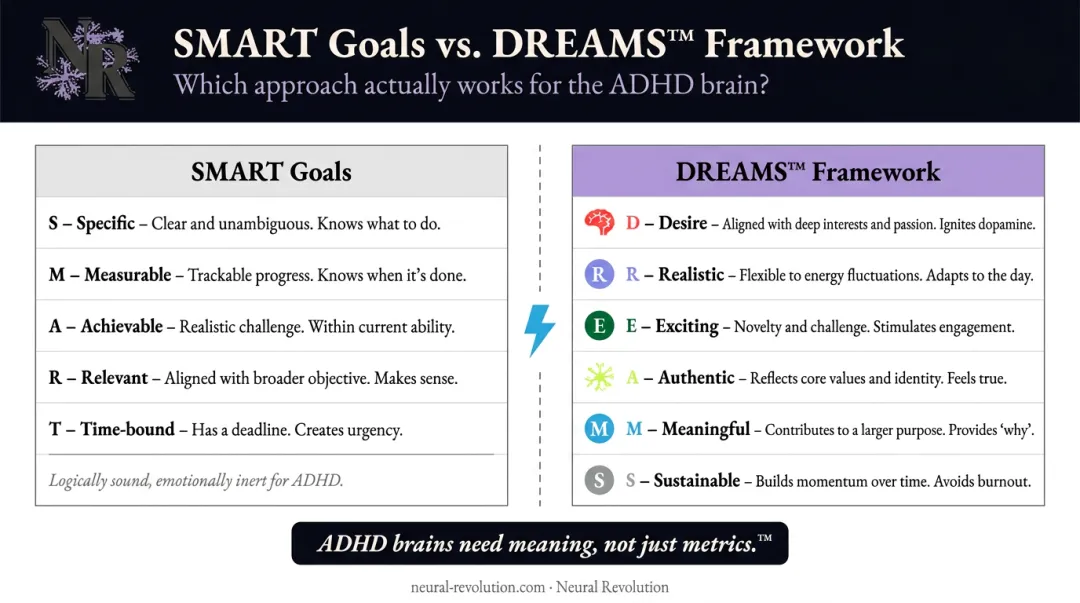 NR

SMART Goals vs. DREAMS™ Framework

Which approach actually works for the ADHD brain?

SMART Goals

S – Specific – Clear and unambiguous. Knows what to do.

M – Measurable – Trackable progress. Knows when it's done.

A – Achievable – Realistic challenge. Within current ability.

R – Relevant – Aligned with broader objective. Makes sense.

T – Time-bound – Has a deadline. Creates urgency.

Logically sound, emotionally inert for ADHD.

DREAMS™ Framework

D – Desire – Aligned with deep interests and passion. Ignites dopamine.

R R – Realistic – Flexible to energy fluctuations. Adapts to the day.

E E – Exciting – Novelty and challenge. Stimulates engagement.

A – Authentic – Reflects core values and identity. Feels true.

M M – Meaningful – Contributes to a larger purpose. Provides 'why'.

S S – Sustainable – Builds momentum over time. Avoids burnout.

ADHD brains need meaning, not just metrics.™

neural-revolution.com · Neural Revolution